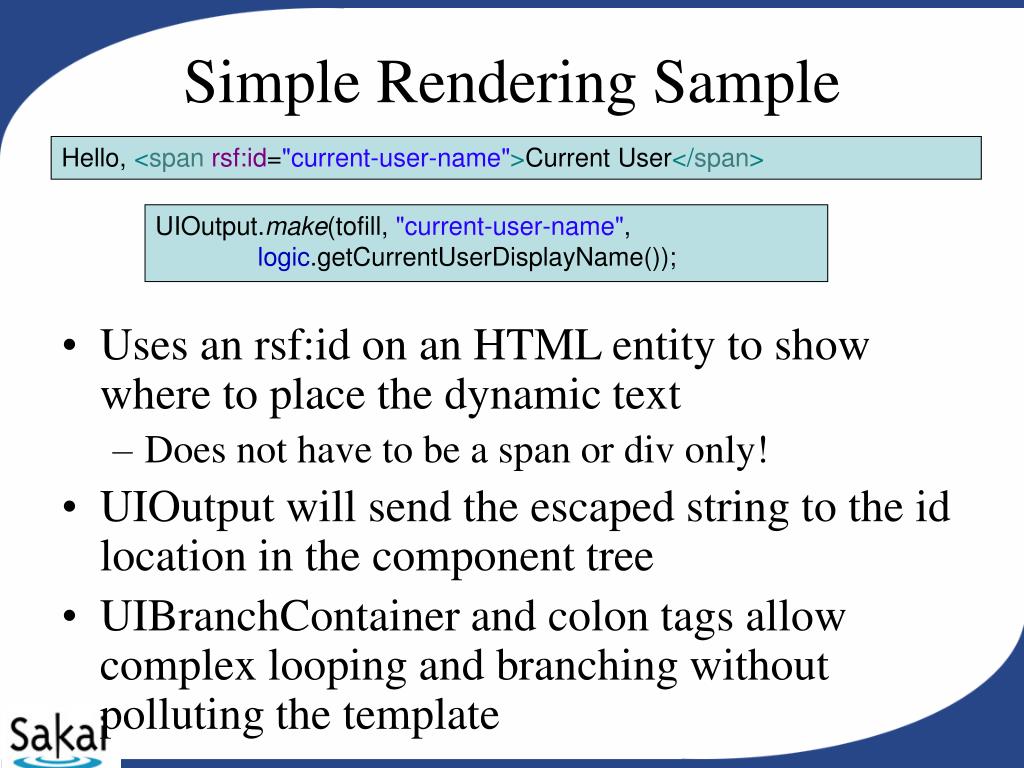 Simple Rendering Sample

Hello, <span rsf:id="current-user-name">Current User</span>

UIOutput.make(tofill, "current-user-name",
logic.getCurrentUserDisplayName());

• Uses an rsf:id on an HTML entity to show where to place the dynamic text
– Does not have to be a span or div only!
• UIOutput will send the escaped string to the id location in the component tree
• UIBranchContainer and colon tags allow complex looping and branching without polluting the template

Sakai